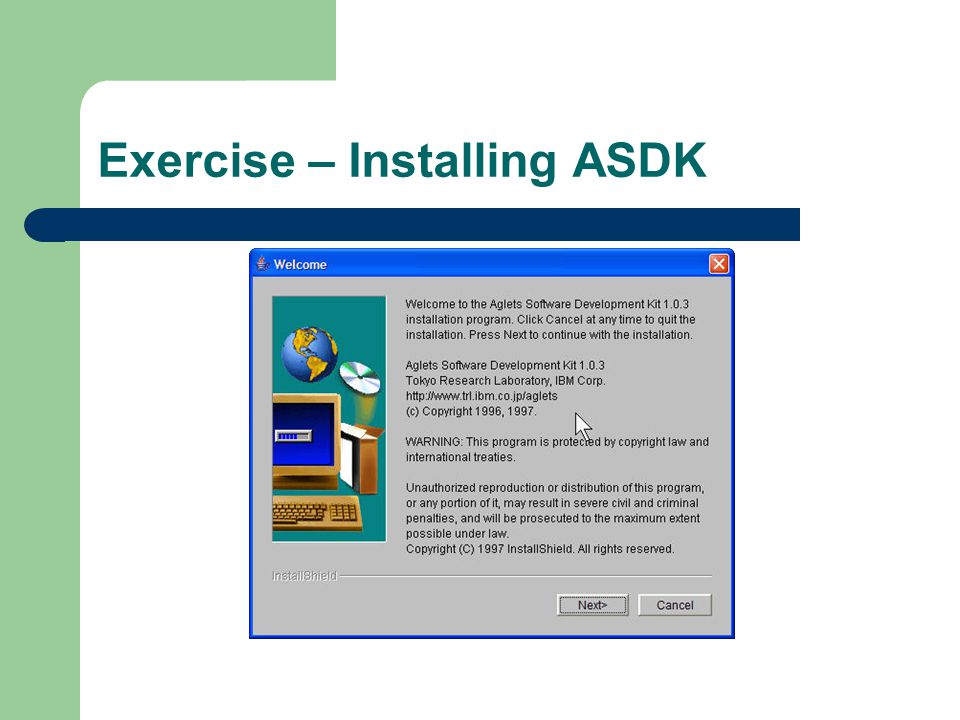 Exercise – Installing ASDK

Welcome

Welcome to the Aglets Software Development Kit 1.0.3 installation program. Click Cancel at any time to quit the installation. Press Next to continue with the installation.

Aglets Software Development Kit 1.0.3
Tokyo Research Laboratory, IBM Corp.
http://www.trl.ibm.co.jp/aglets
(c) Copyright 1996, 1997.

WARNING: This program is protected by copyright law and international treaties.

Unauthorized reproduction or distribution of this program, or any portion of it, may result in severe civil and criminal penalties, and will be prosecuted to the maximum extent possible under law.
Copyright (C) 1997 InstallShield. All rights reserved.

InstallShield

Next>

Cancel